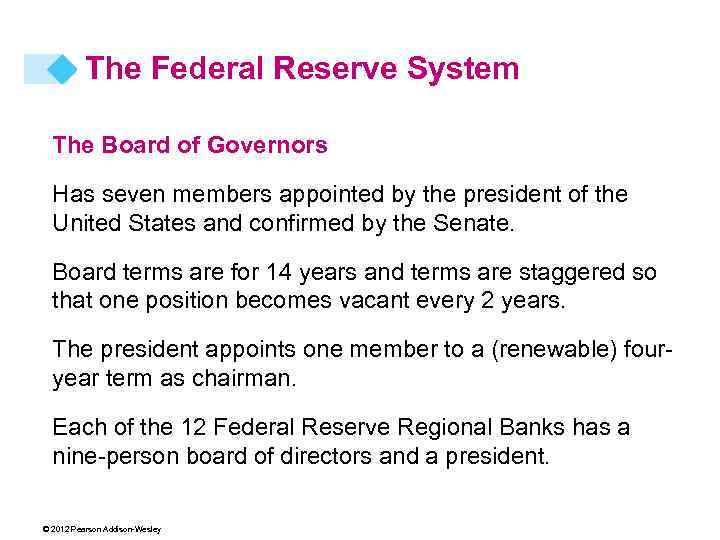 The Federal Reserve System

The Board of Governors

Has seven members appointed by the president of the United States and confirmed by the Senate.

Board terms are for 14 years and terms are staggered so that one position becomes vacant every 2 years.

The president appoints one member to a (renewable) four-year term as chairman.

Each of the 12 Federal Reserve Regional Banks has a nine-person board of directors and a president.

© 2012 Pearson Addison-Wesley